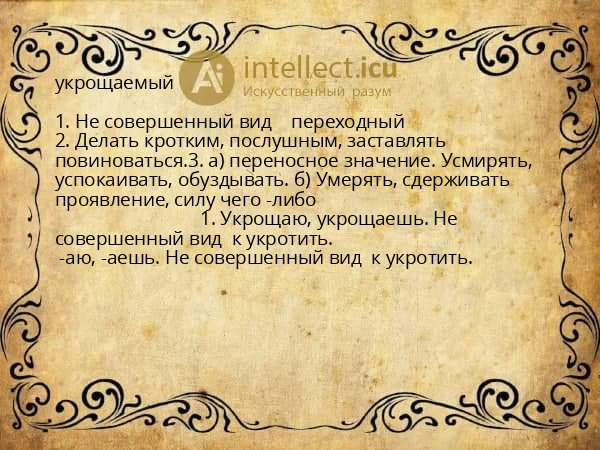 укрощаемый

Ai intellect.icu
Искусственный разум

1. Не совершенный вид    переходный
2. Делать кротким, послушным, заставлять повиноваться.3. а) переносное значение. Усмирять, успокаивать, обуздывать. б) Умерять, сдерживать проявление, силу чего -либо
1. Укрощаю, укрощаешь. Не совершенный вид  к укротить.
-аю, -аешь. Не совершенный вид  к укротить.